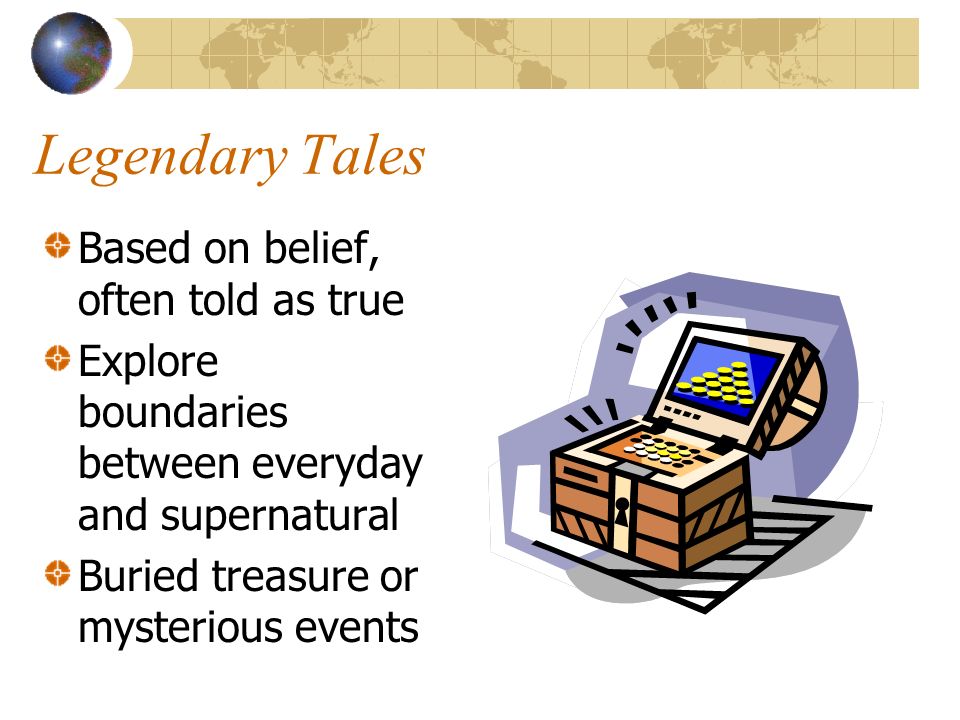 Legendary Tales

Based on belief, often told as true

Explore boundaries between everyday and supernatural

Buried treasure or mysterious events